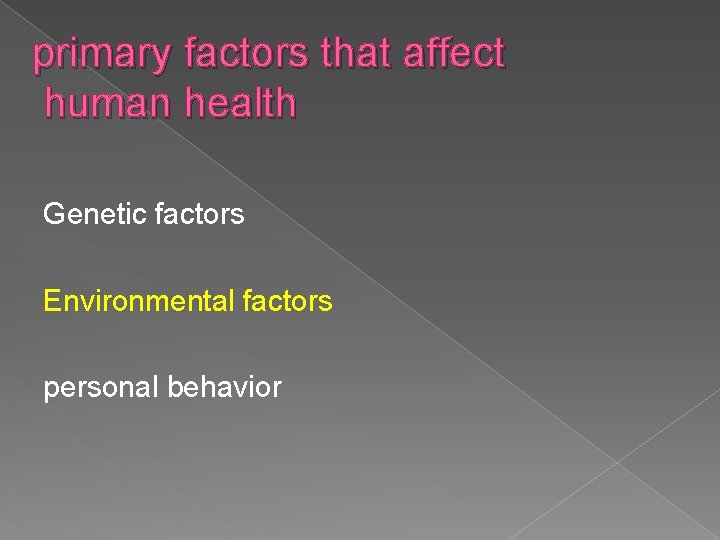 primary factors that affect human health

Genetic factors

Environmental factors

personal behavior